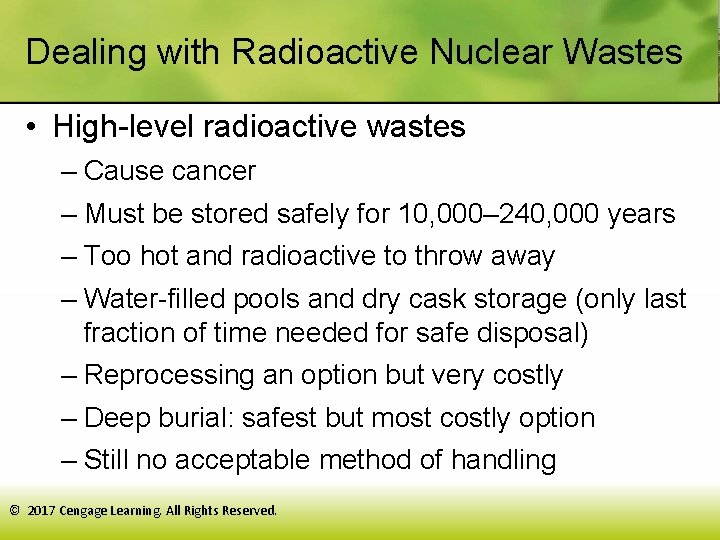 Dealing with Radioactive Nuclear Wastes

• High-level radioactive wastes
– Cause cancer
– Must be stored safely for 10,000–240,000 years
– Too hot and radioactive to throw away
– Water-filled pools and dry cask storage (only last fraction of time needed for safe disposal)
– Reprocessing an option but very costly
– Deep burial: safest but most costly option
– Still no acceptable method of handling

© 2017 Cengage Learning. All Rights Reserved.